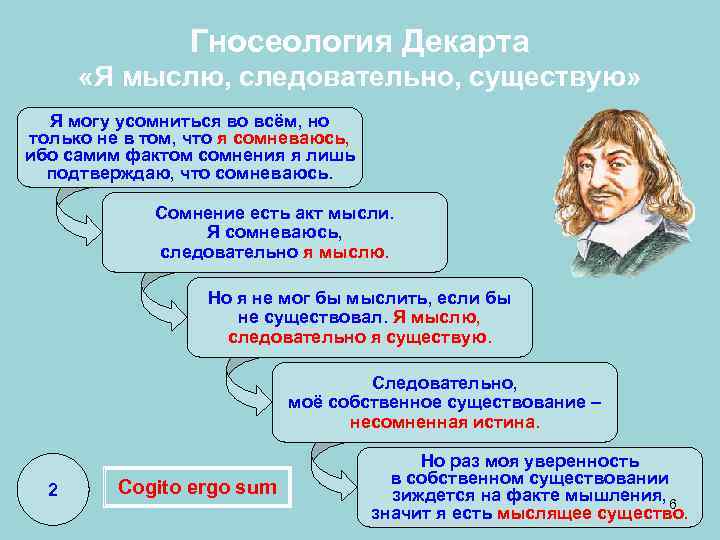 Гносеология Декарта
«Я мыслю, следовательно, существую»

Я могу усомниться во всём, но только не в том, что я сомневаюсь, ибо самим фактом сомнения я лишь подтверждаю, что сомневаюсь.

Сомнение есть акт мысли. Я сомневаюсь, следовательно я мыслю.

Но я не мог бы мыслить, если бы не существовал. Я мыслю, следовательно я существую.

Следовательно, моё собственное существование – несомненная истина.

Но раз моя уверенность в собственном существовании зиждется на факте мышления, значит я есть мыслящее существо.

2

Cogito ergo sum

6